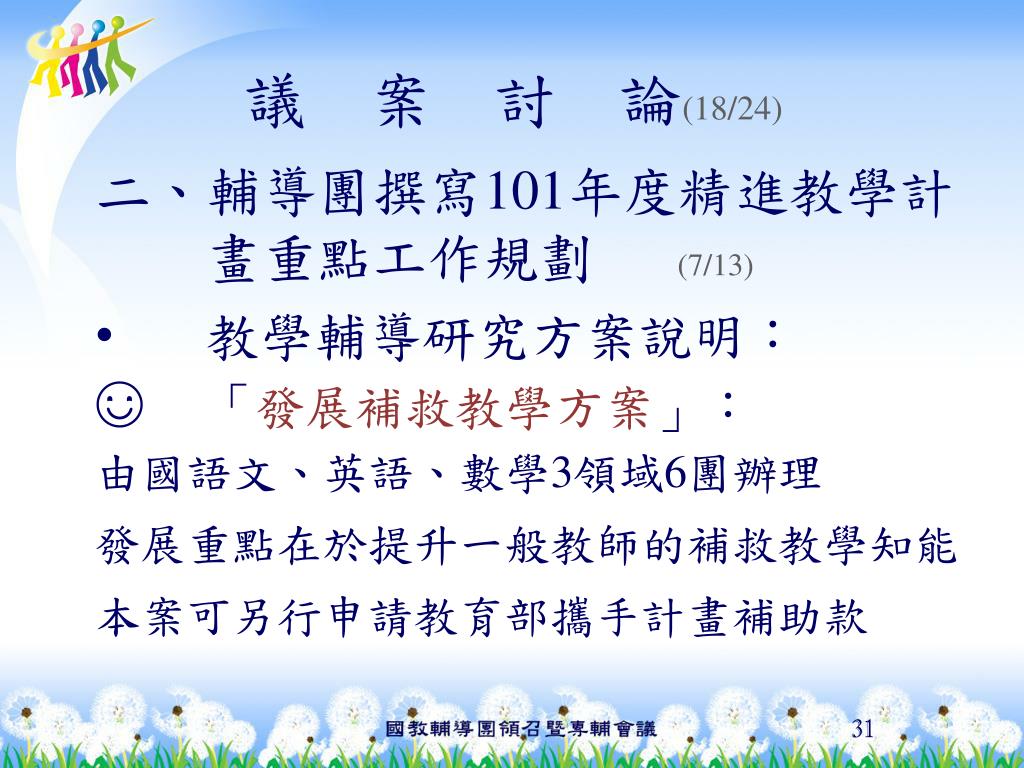 議　案　討　論(18/24)

二、輔導團撰寫101年度精進教學計畫重點工作規劃　(7/13)

•　教學輔導研究方案說明：

☺　「發展補救教學方案」：

由國語文、英語、數學3領域6團辦理

發展重點在於提升一般教師的補救教學知能

本案可另行申請教育部攜手計畫補助款

國教輔導團領召暨專輔會議　31